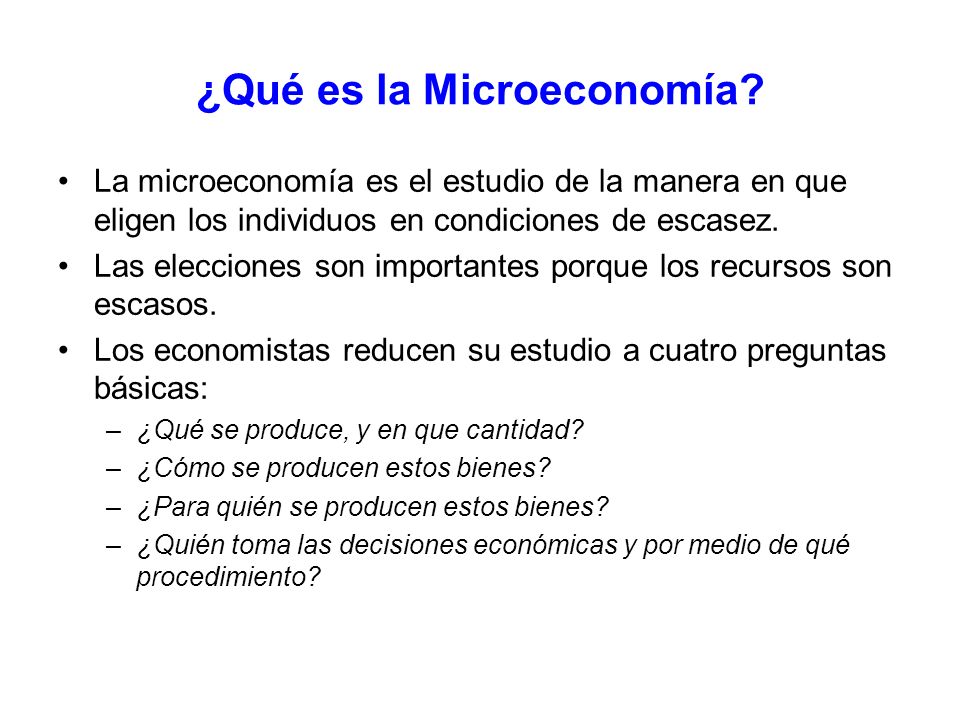 ¿Qué es la Microeconomía?

• La microeconomía es el estudio de la manera en que eligen los individuos en condiciones de escasez.
• Las elecciones son importantes porque los recursos son escasos.
• Los economistas reducen su estudio a cuatro preguntas básicas:
– ¿Qué se produce, y en que cantidad?
– ¿Cómo se producen estos bienes?
– ¿Para quién se producen estos bienes?
– ¿Quién toma las decisiones económicas y por medio de qué procedimiento?